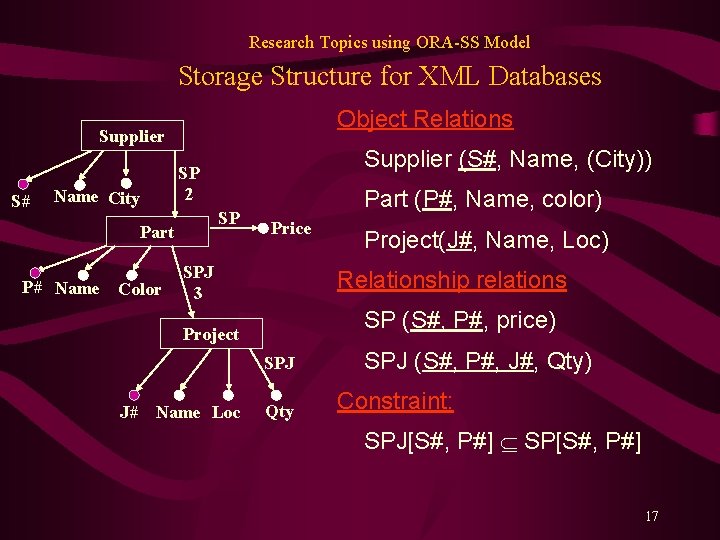 Research Topics using ORA-SS Model

Storage Structure for XML Databases

Supplier

S#

Name

City

SP
2

Part

SP

Price

P#

Name

Color

SPJ
3

Project

SPJ

J#

Name

Loc

Qty

Object Relations

Supplier (S#, Name, (City))

Part (P#, Name, color)

Project(J#, Name, Loc)

Relationship relations

SP (S#, P#, price)

SPJ (S#, P#, J#, Qty)

Constraint:

SPJ[S#, P#] $\subseteq$ SP[S#, P#]

17